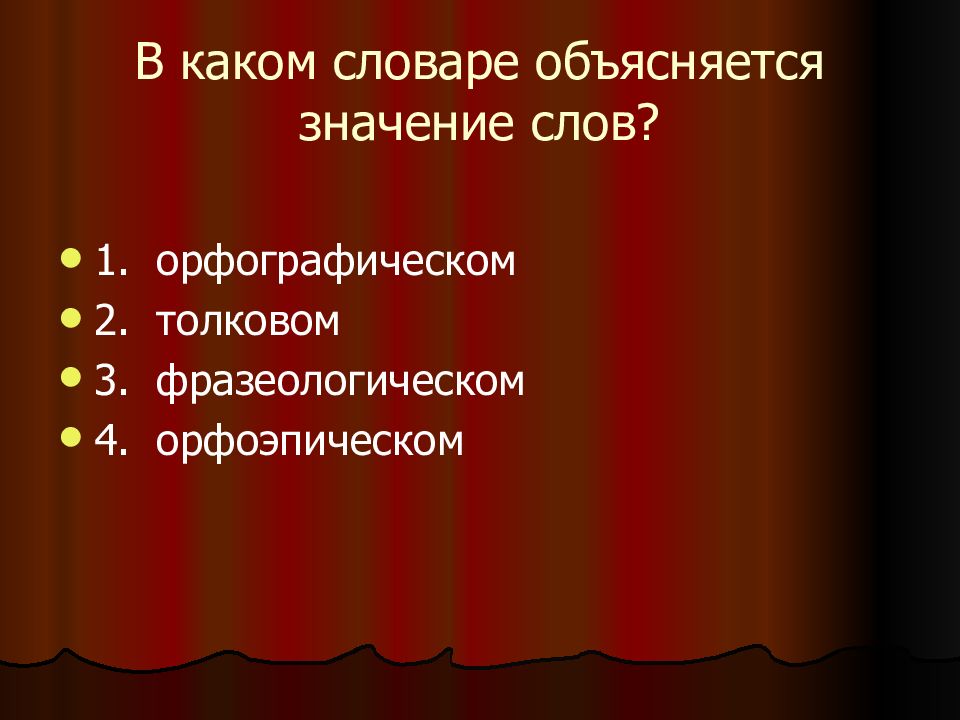 В каком словаре объясняется значение слов?

1. орфографическом
2. толковом
3. фразеологическом
4. орфоэпическом